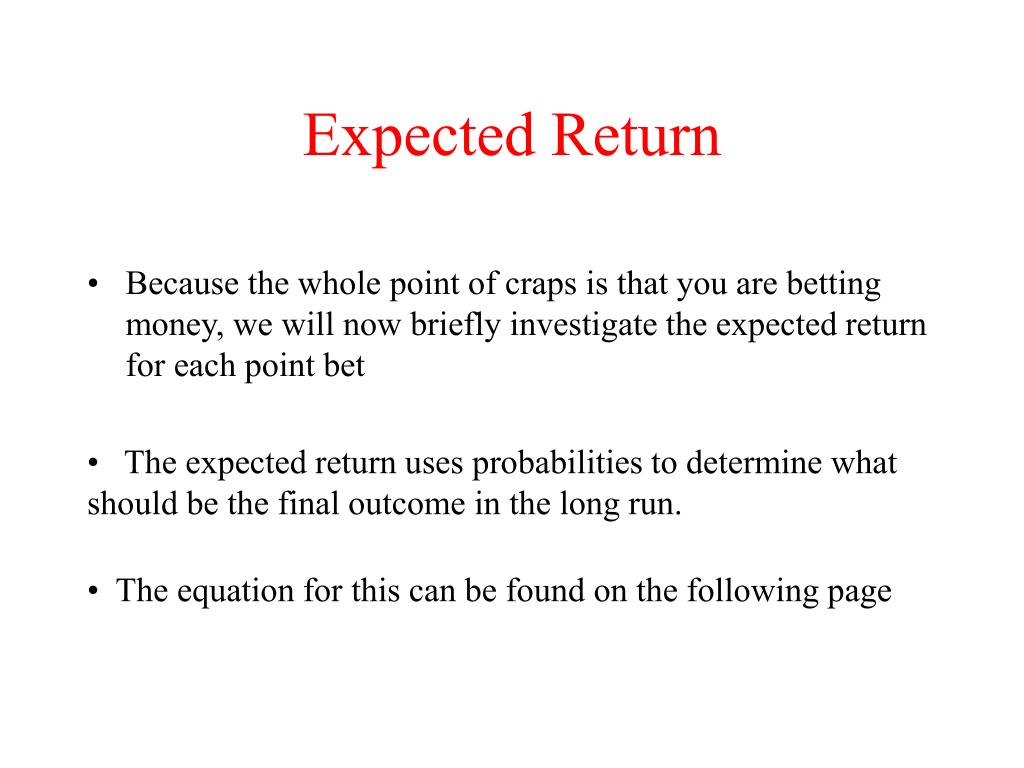 Expected Return

• Because the whole point of craps is that you are betting money, we will now briefly investigate the expected return for each point bet

• The expected return uses probabilities to determine what should be the final outcome in the long run.

• The equation for this can be found on the following page